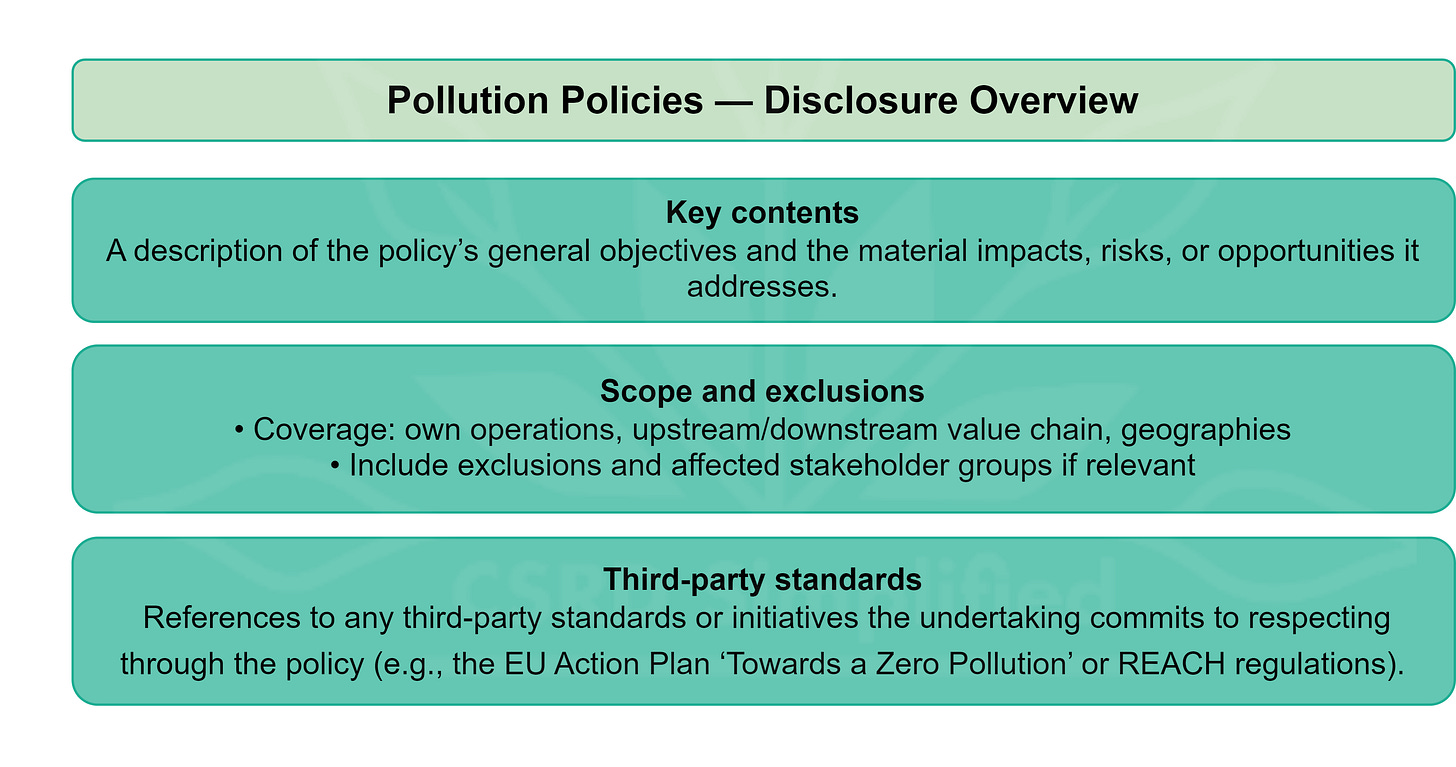 Pollution Policies — Disclosure Overview

Key contents
A description of the policy’s general objectives and the material impacts, risks, or opportunities it addresses.

Scope and exclusions
• Coverage: own operations, upstream/downstream value chain, geographies
• Include exclusions and affected stakeholder groups if relevant

Third-party standards
References to any third-party standards or initiatives the undertaking commits to respecting through the policy (e.g., the EU Action Plan ‘Towards a Zero Pollution’ or REACH regulations).